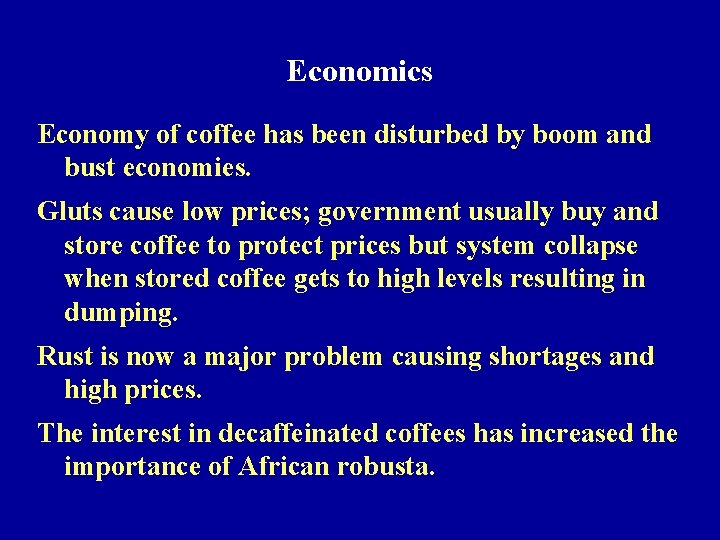 Economics

Economy of coffee has been disturbed by boom and bust economies.

Gluts cause low prices; government usually buy and store coffee to protect prices but system collapse when stored coffee gets to high levels resulting in dumping.

Rust is now a major problem causing shortages and high prices.

The interest in decaffeinated coffees has increased the importance of African robusta.